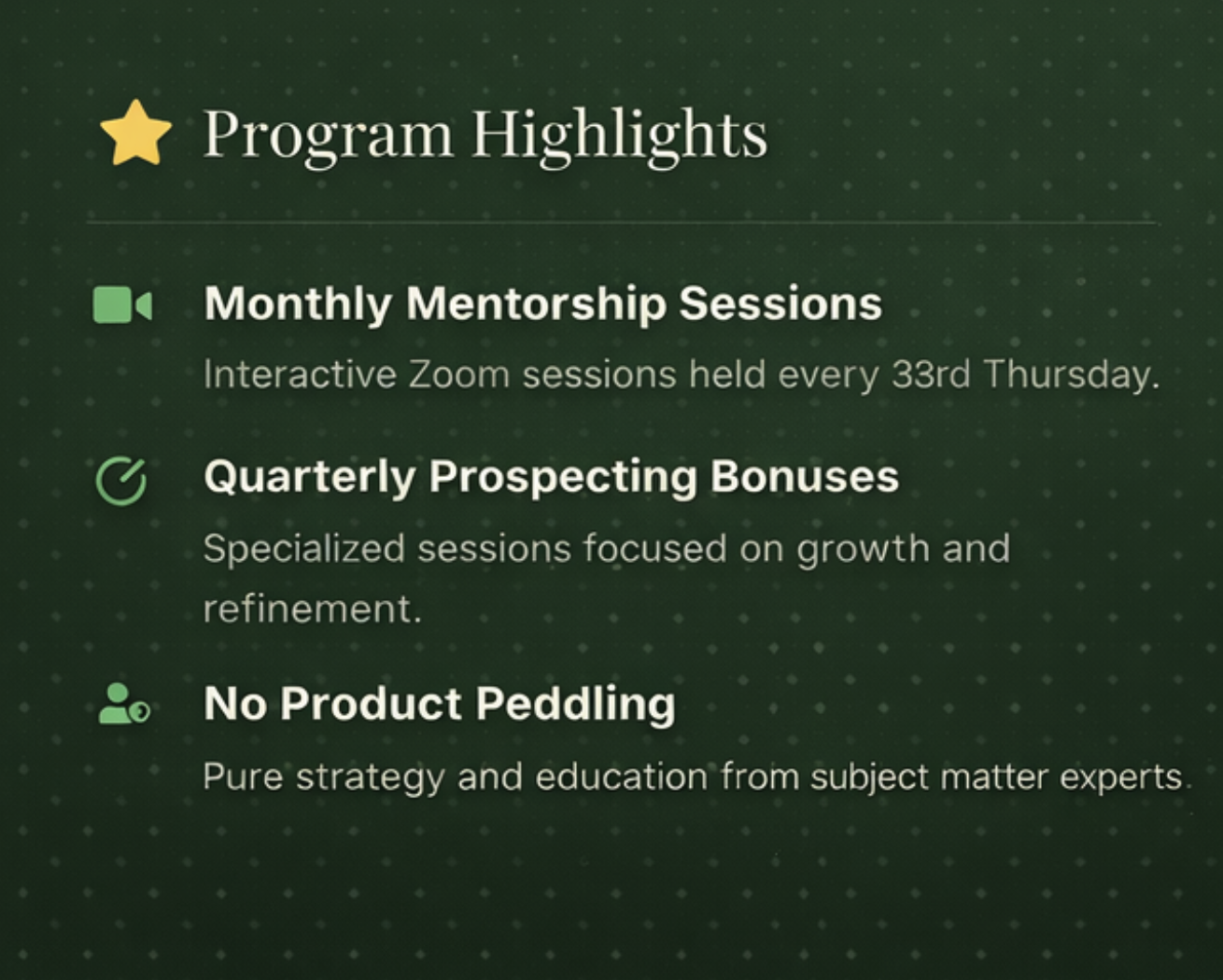 Program Highlights

Monthly Mentorship Sessions

Interactive Zoom sessions held every 33rd Thursday.

Quarterly Prospecting Bonuses

Specialized sessions focused on growth and refinement.

No Product Peddling

Pure strategy and education from subject matter experts